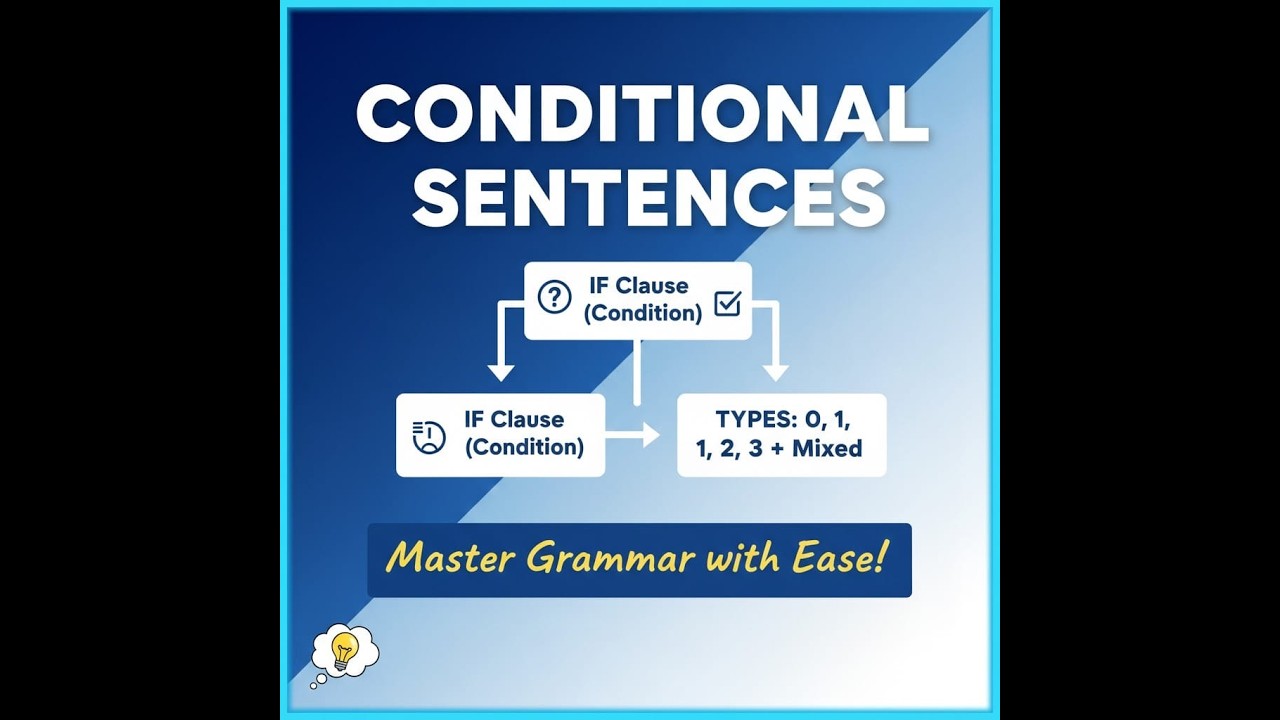 CONDITIONAL SENTENCES

IF Clause (Condition)

IF Clause (Condition)

TYPES: 0, 1, 1, 2, 3 + Mixed

Master Grammar with Ease!